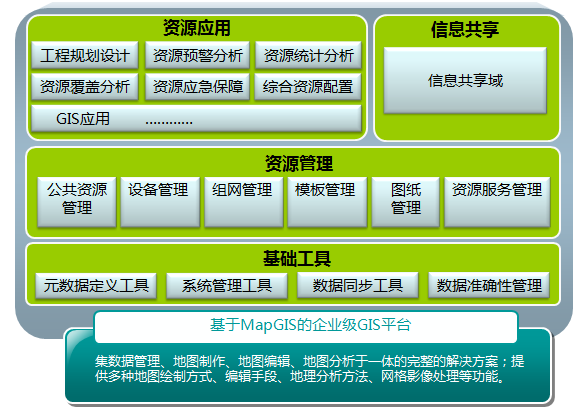 资源应用

工程规划设计
资源预警分析
资源统计分析
资源覆盖分析
资源应急保障
综合资源配置
GIS应用 …………

信息共享

信息共享域

资源管理

公共资源管理
设备管理
组网管理
模板管理
图纸管理
资源服务管理

基础工具

元数据定义工具
系统管理工具
数据同步工具
数据准确性管理

基于MapGIS的企业级GIS平台

集数据管理、地图制作、地图编辑、地图分析于一体的完整的解决方案；提供多种地图绘制方式、编辑手段、地理分析方法、网格影像处理等功能。